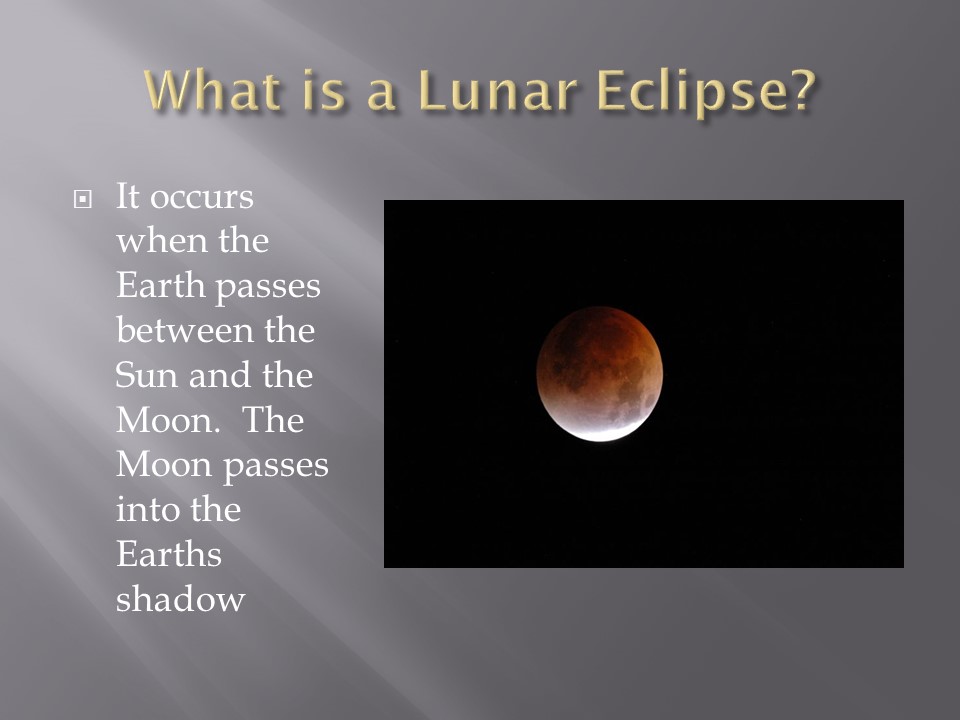 What is a Lunar Eclipse?

It occurs when the Earth passes between the Sun and the Moon. The Moon passes into the Earths shadow